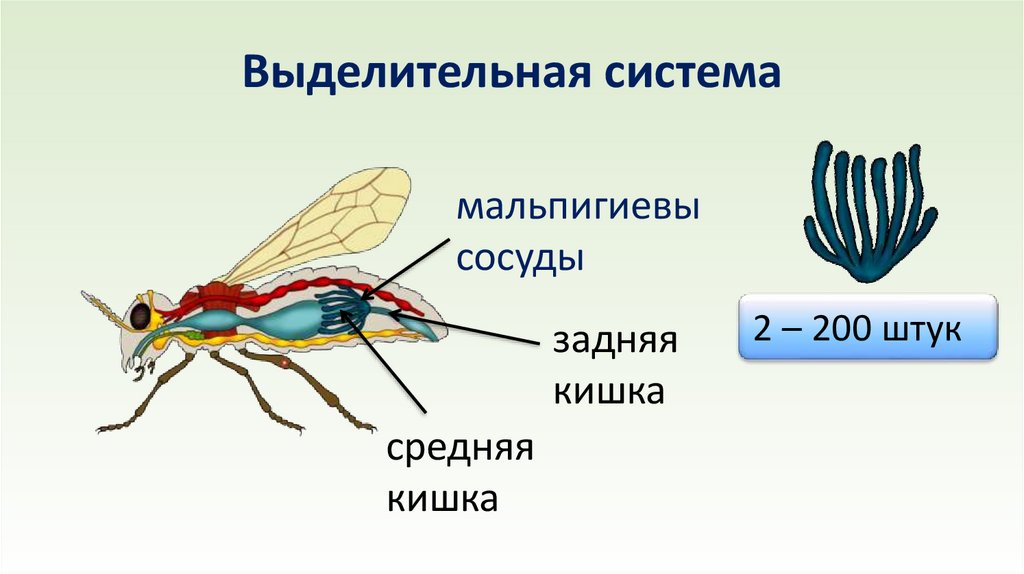 Выделительная система

мальпигиевы сосуды

задняя кишка

средняя кишка

2 – 200 штук